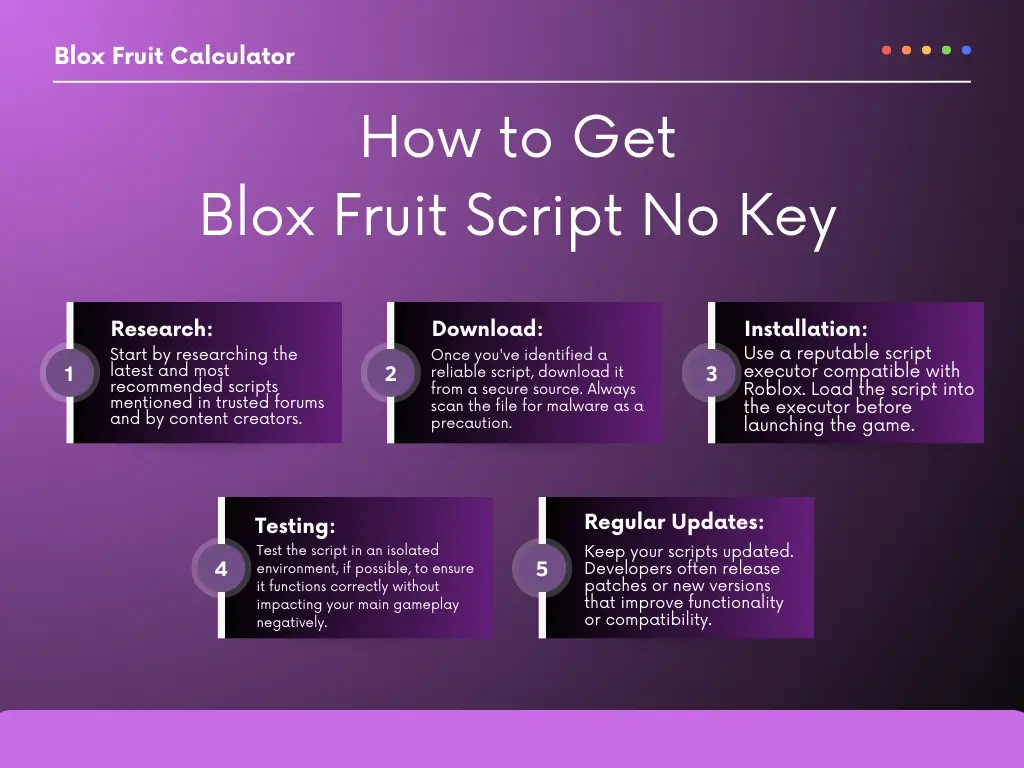 Blox Fruit Calculator

How to Get
Blox Fruit Script No Key

1
Research:
Start by researching the latest and most recommended scripts mentioned in trusted forums and by content creators.

2
Download:
Once you've identified a reliable script, download it from a secure source. Always scan the file for malware as a precaution.

3
Installation:
Use a reputable script executor compatible with Roblox. Load the script into the executor before launching the game.

4
Testing:
Test the script in an isolated environment, if possible, to ensure it functions correctly without impacting your main gameplay negatively.

5
Regular Updates:
Keep your scripts updated. Developers often release patches or new versions that improve functionality or compatibility.